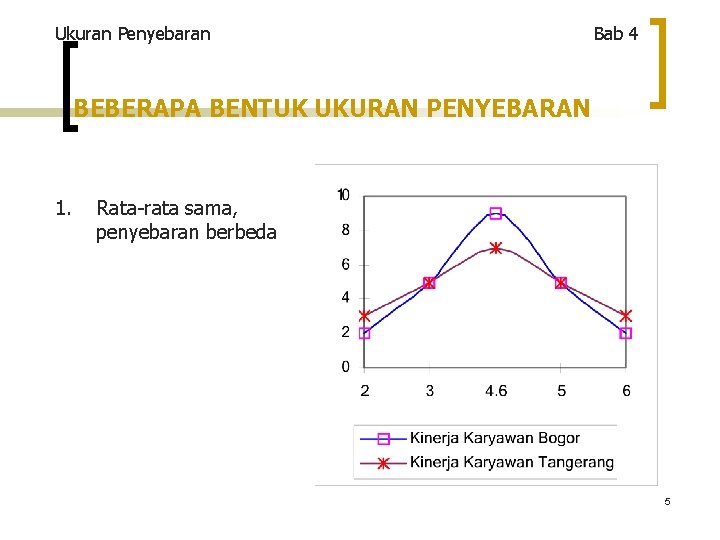 Ukuran Penyebaran

Bab 4

BEBERAPA BENTUK UKURAN PENYEBARAN

1. Rata-rata sama, penyebaran berbeda

10
8
6
4
2
0
2
3
4.6
5
6

Kinerja Karyawan Bogor
Kinerja Karyawan Tangerang

5